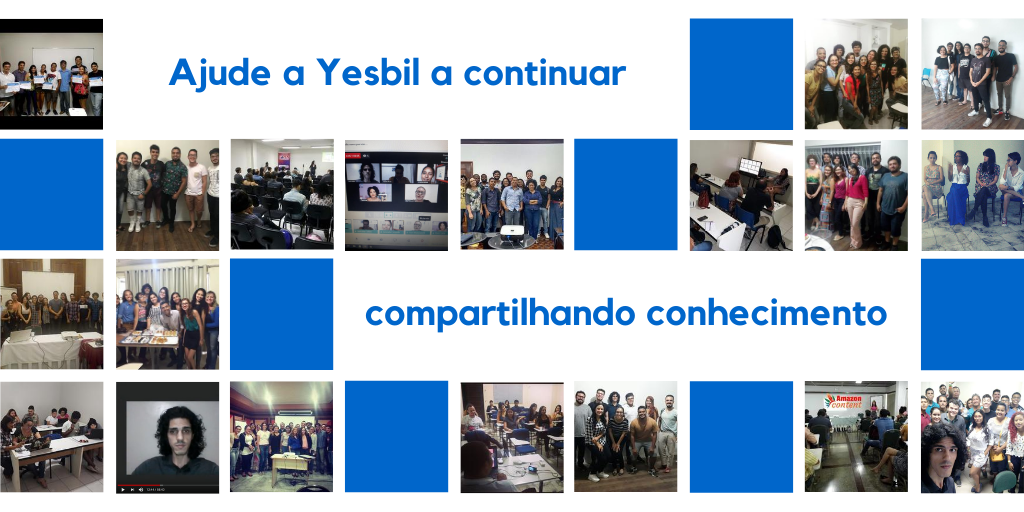 Ajude a Yesbil a continuar

compartilhando conhecimento

Amazon content